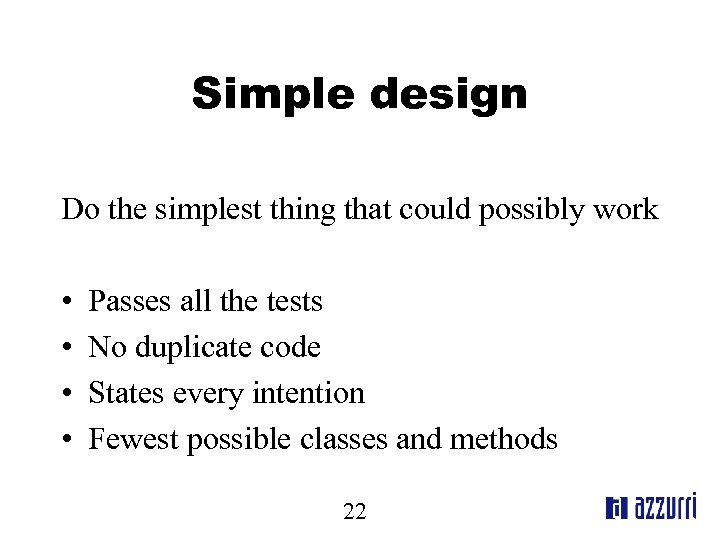 Simple design

Do the simplest thing that could possibly work

• Passes all the tests
• No duplicate code
• States every intention
• Fewest possible classes and methods

22

azzurri